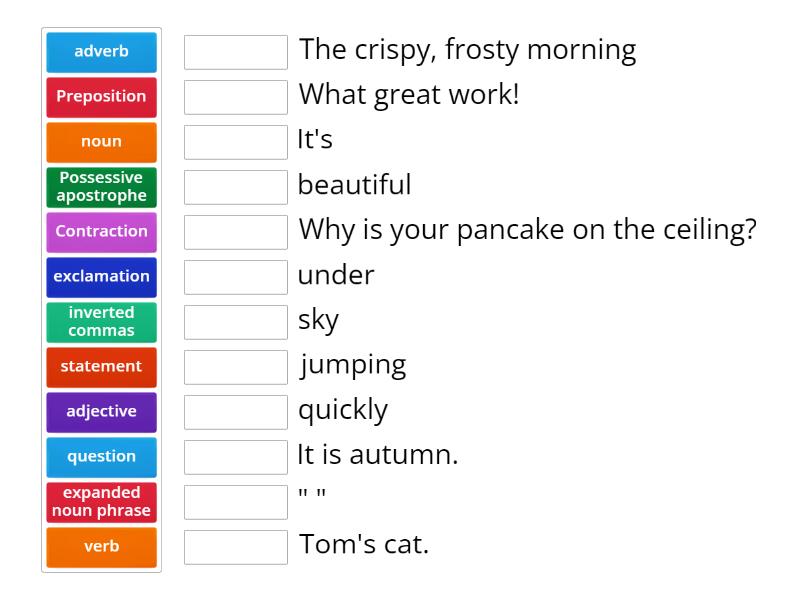 adverb
Preposition
noun
Possessive apostrophe
Contraction
exclamation
inverted commas
statement
adjective
question
expanded noun phrase
verb

The crispy, frosty morning
What great work!
It's
beautiful
Why is your pancake on the ceiling?
under
sky
jumping
quickly
It is autumn.
" "
Tom's cat.